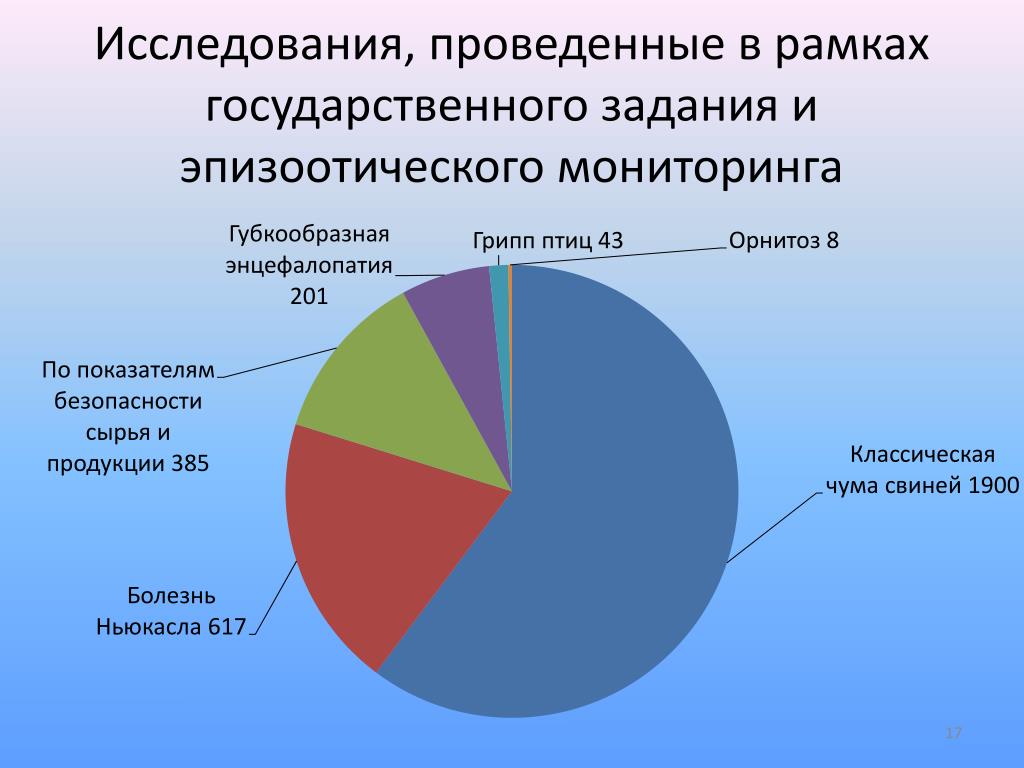 Исследования, проведенные в рамках государственного задания и эпизоотического мониторинга

Губкообразная энцефалопатия 201

Грипп птиц 43

Орнитоз 8

По показателям безопасности сырья и продукции 385

Классическая чума свиней 1900

Болезнь Ньюкасла 617

17